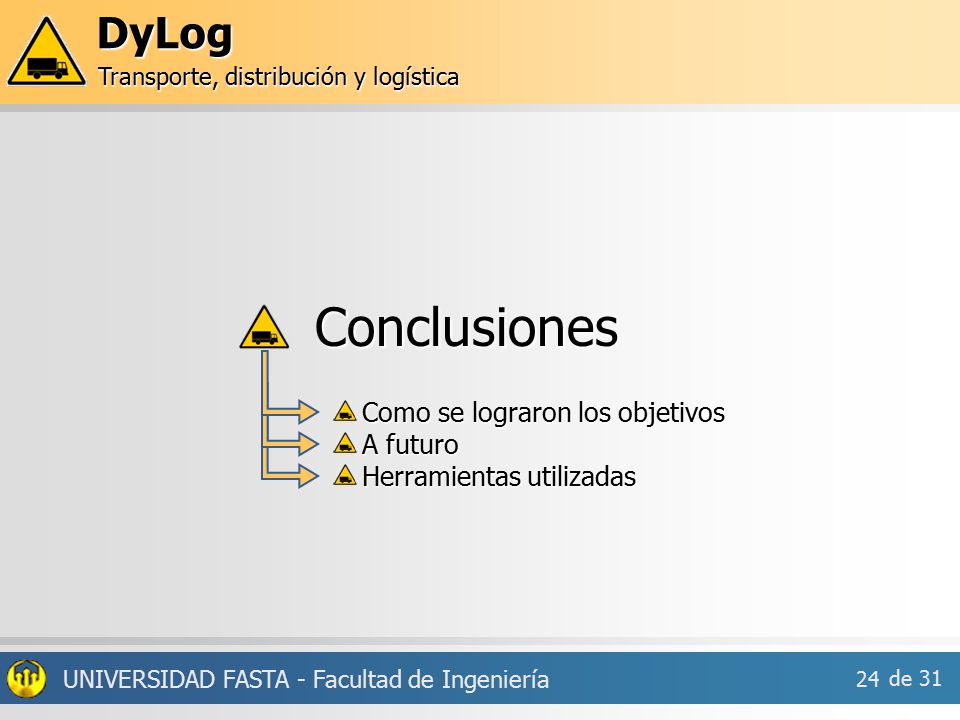 DyLog
Transporte, distribución y logística

Conclusiones

Como se lograron los objetivos
A futuro
Herramientas utilizadas

UNIVERSIDAD FASTA - Facultad de Ingeniería
24 de 31